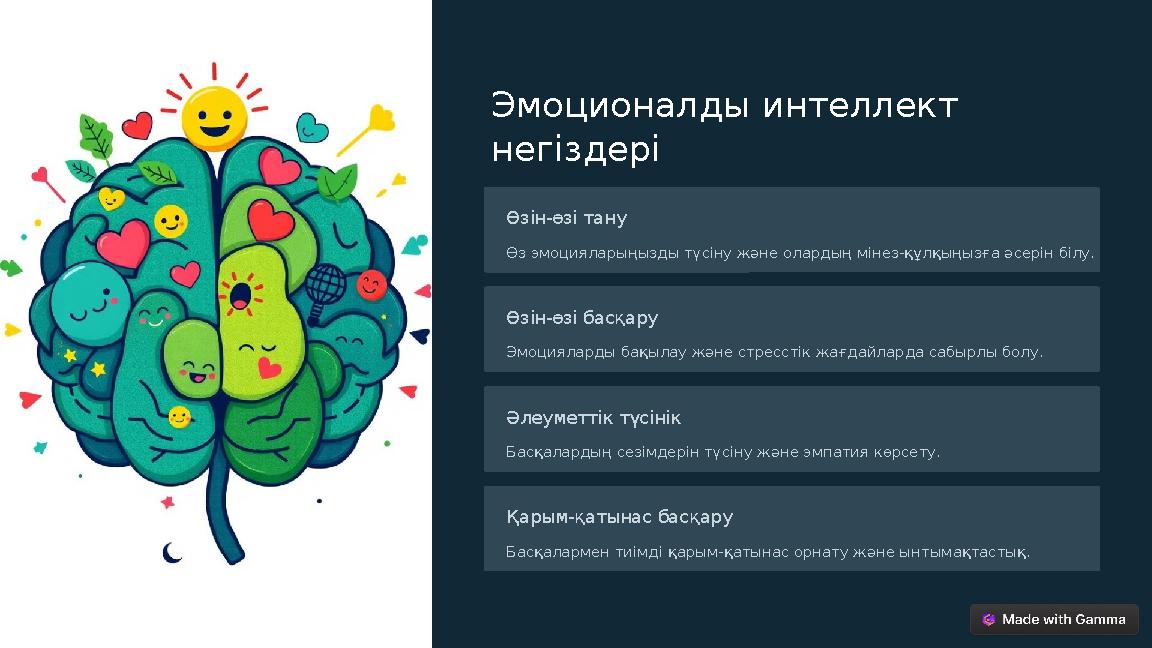 Эмоционалды интеллект негіздері

Өзін-өзі тану

Өз эмоцияларыңызды түсіну және олардың мінез-құлқыңызға әсерін білу.

Өзін-өзі басқару

Эмоцияларды бақылау және стресстік жағдайларда сабырлы болу.

Әлеуметтік түсінік

Басқалардың сезімдерін түсіну және эмпатия көрсету.

Қарым-қатынас басқару

Басқалармен тиімді қарым-қатынас орнату және ынтымақтастық.

Made with Gamma